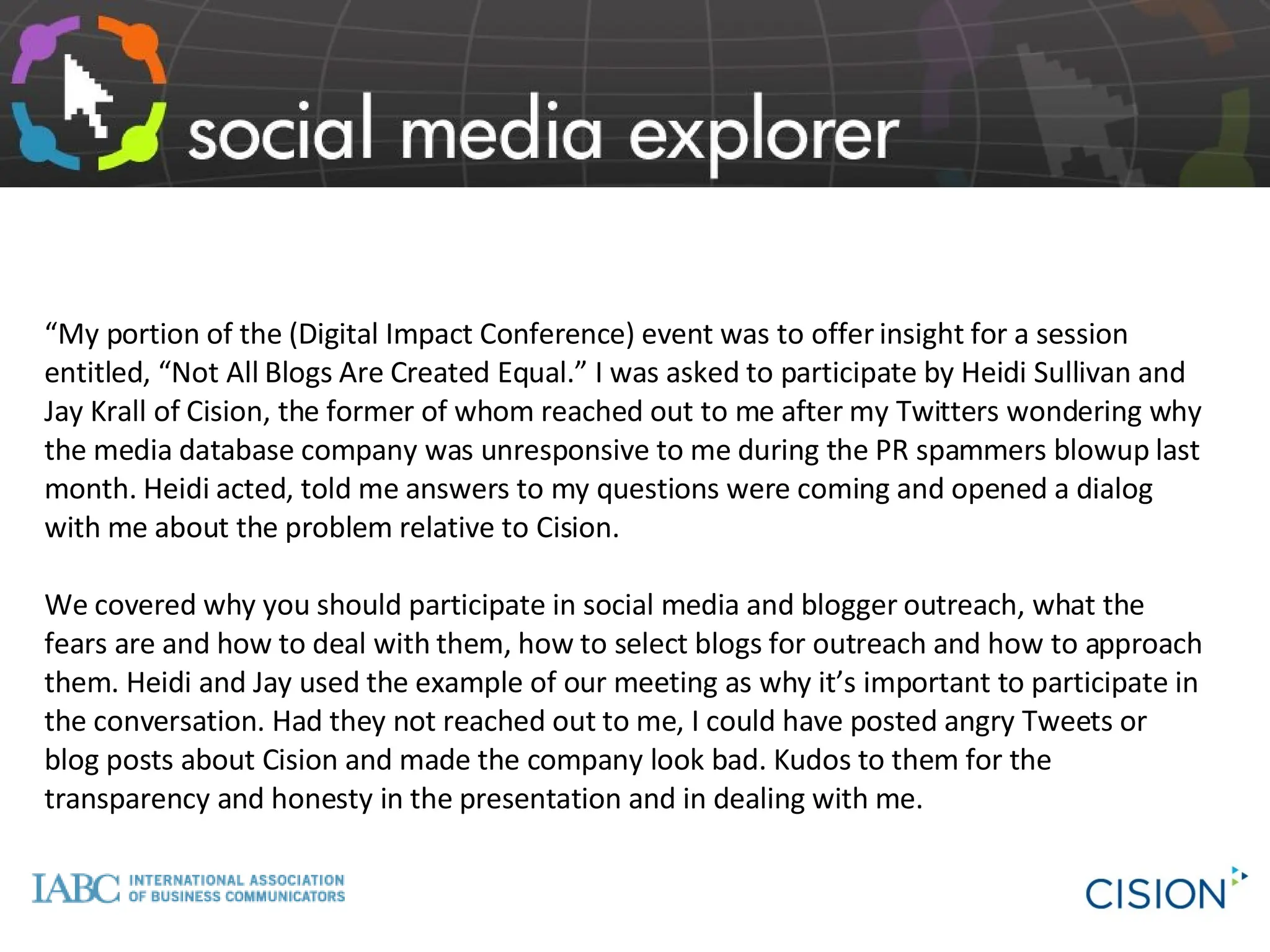 social media explorer

“My portion of the (Digital Impact Conference) event was to offer insight for a session entitled, “Not All Blogs Are Created Equal.” I was asked to participate by Heidi Sullivan and Jay Krall of Cision, the former of whom reached out to me after my Twitters wondering why the media database company was unresponsive to me during the PR spammers blowup last month. Heidi acted, told me answers to my questions were coming and opened a dialog with me about the problem relative to Cision.

We covered why you should participate in social media and blogger outreach, what the fears are and how to deal with them, how to select blogs for outreach and how to approach them. Heidi and Jay used the example of our meeting as why it’s important to participate in the conversation. Had they not reached out to me, I could have posted angry Tweets or blog posts about Cision and made the company look bad. Kudos to them for the transparency and honesty in the presentation and in dealing with me.

IABC INTERNATIONAL ASSOCIATION OF BUSINESS COMMUNICATORS

CISION